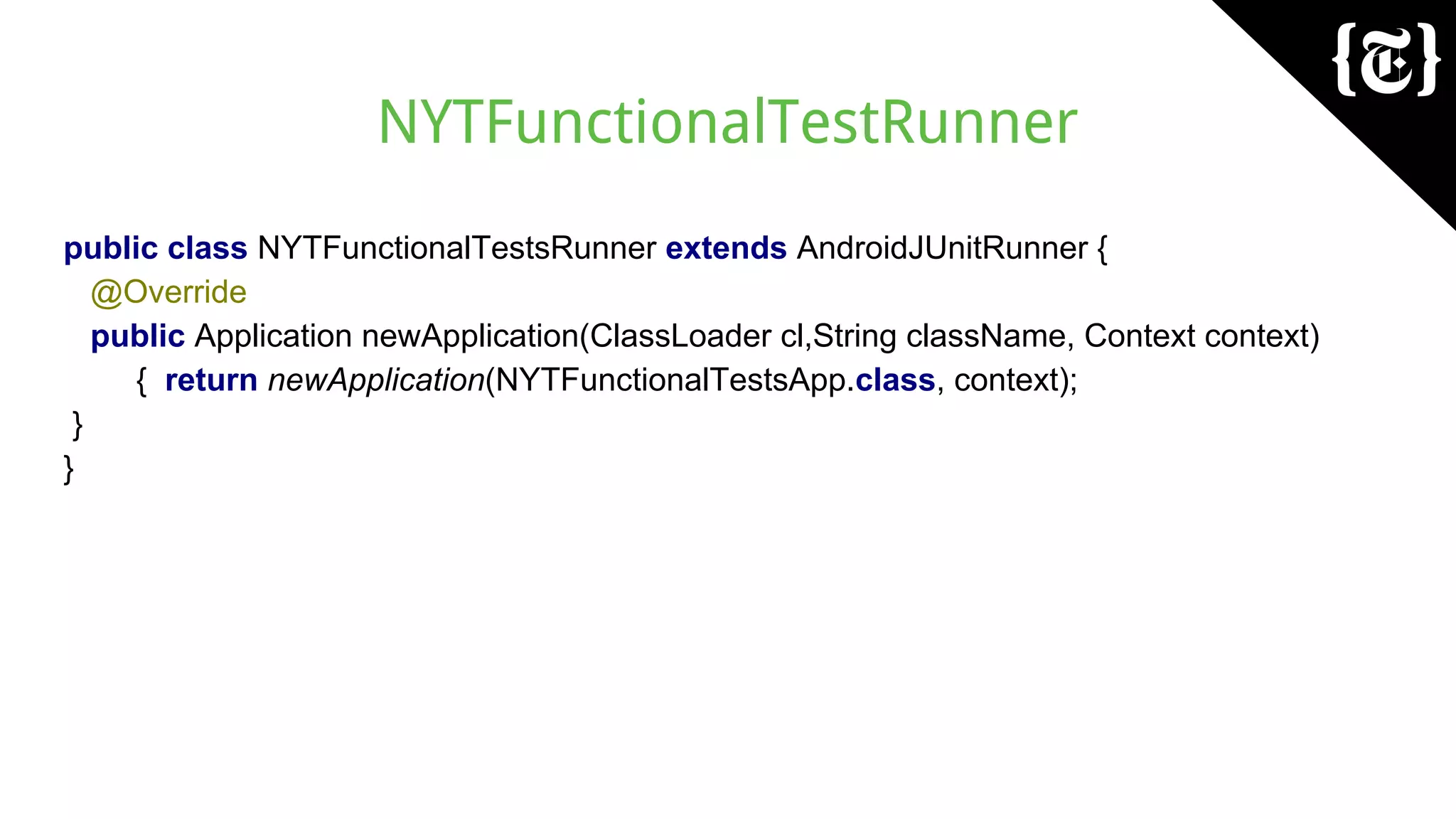 {T}

NYTFunctionalTestRunner

public class NYTFunctionalTestsRunner extends AndroidJUnitRunner {
@Override
public Application newApplication(ClassLoader cl,String className, Context context)
{ return newApplication(NYTFunctionalTestsApp.class, context);
}
}